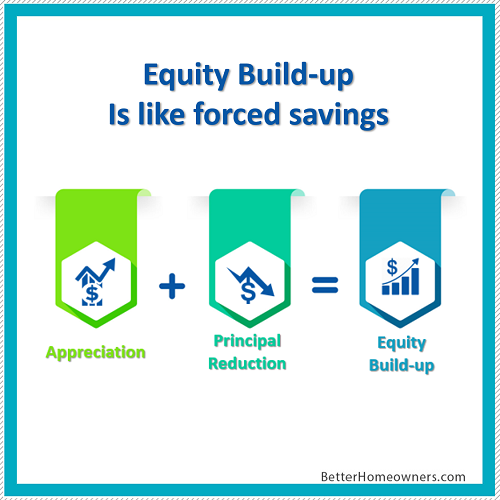 Equity Build-up
Is like forced savings

$ + $ = $

Appreciation

Principal Reduction

Equity Build-up

BetterHomeowners.com